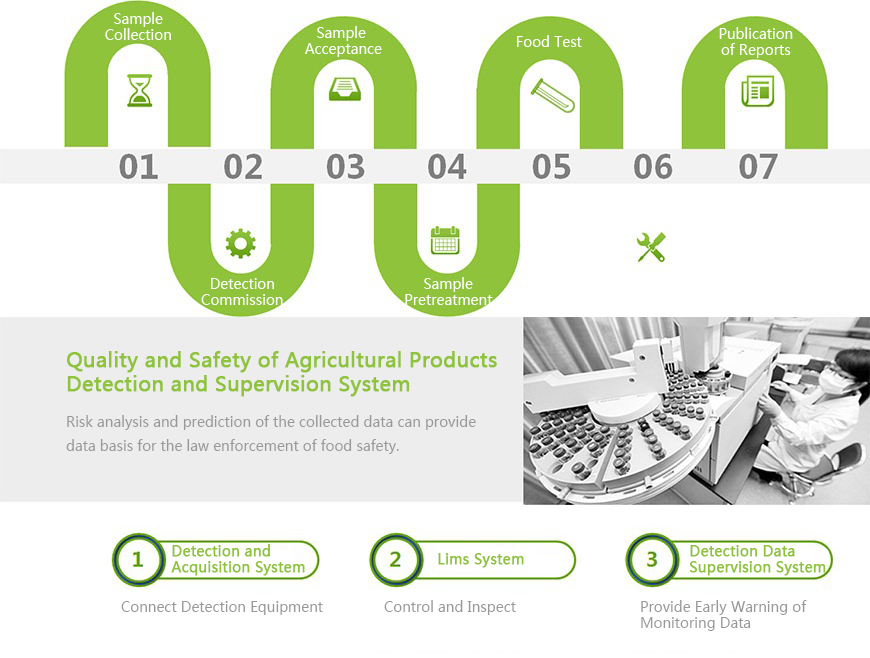 Sample Collection

Sample Acceptance

Food Test

Publication of Reports

01 02 03 04 05 06 07

Detection Commission

Sample Pretreatment

Quality and Safety of Agricultural Products Detection and Supervision System

Risk analysis and prediction of the collected data can provide data basis for the law enforcement of food safety.

1 Detection and Acquisition System

Connect Detection Equipment

2 Lims System

Control and Inspect

3 Detection Data Supervision System

Provide Early Warning of Monitoring Data